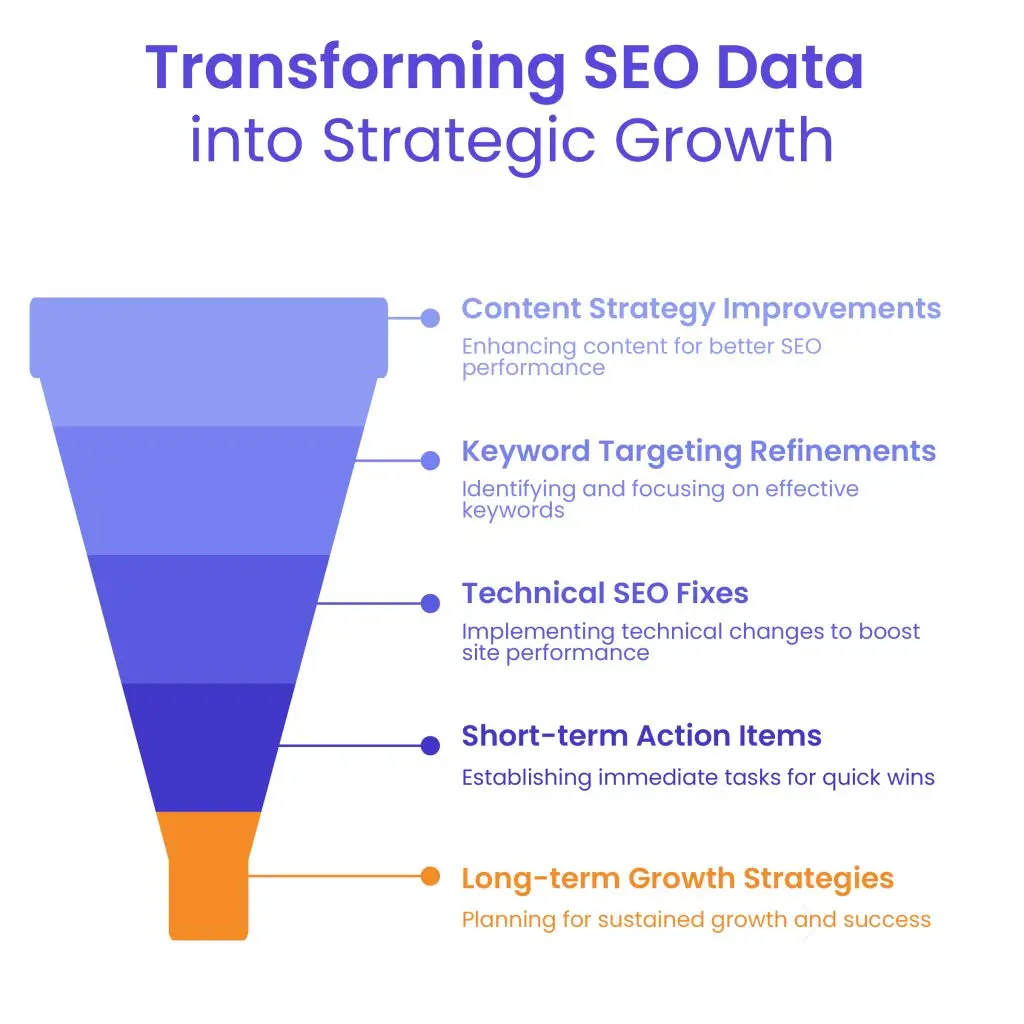 Transforming SEO Data into Strategic Growth

Content Strategy Improvements
Enhancing content for better SEO performance

Keyword Targeting Refinements
Identifying and focusing on effective keywords

Technical SEO Fixes
Implementing technical changes to boost site performance

Short-term Action Items
Establishing immediate tasks for quick wins

Long-term Growth Strategies
Planning for sustained growth and success